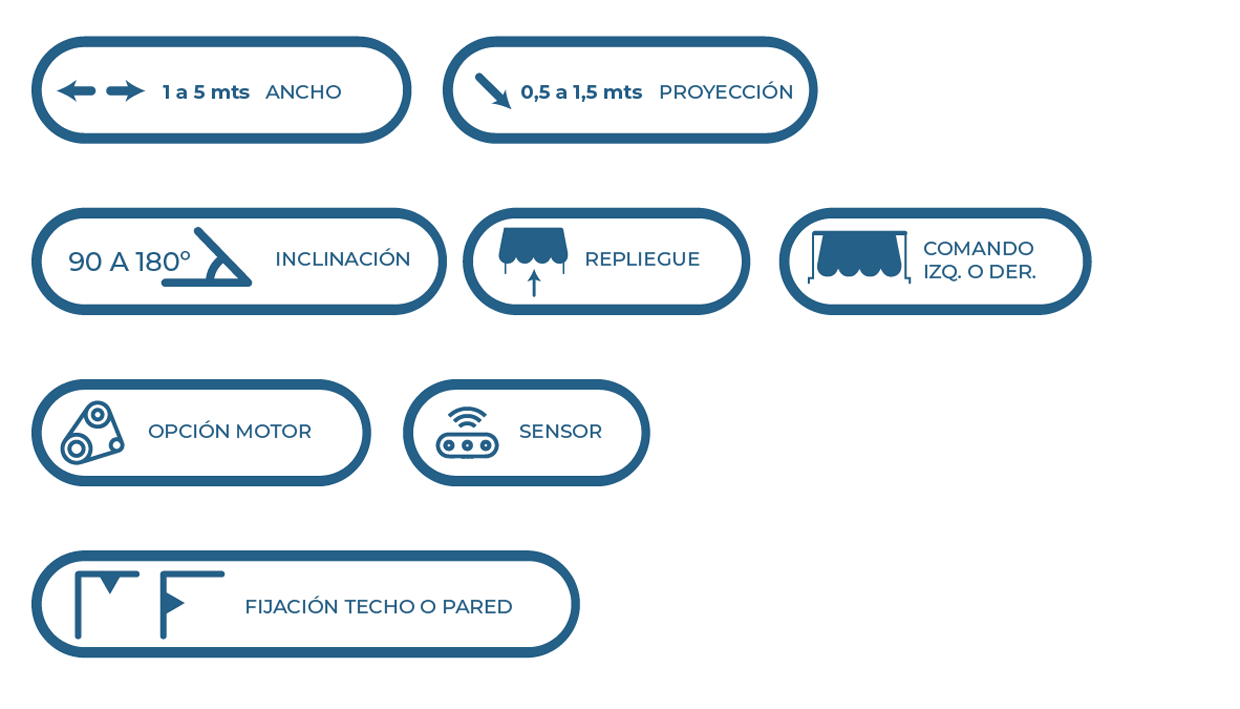 1 a 5 mts ANCHO

0,5 a 1,5 mts PROYECCIÓN

90 A 180° INCLINACIÓN

REPLIEGUE

COMANDO IZQ. O DER.

OPCIÓN MOTOR

SENSOR

FIJACIÓN TECHO O PARED